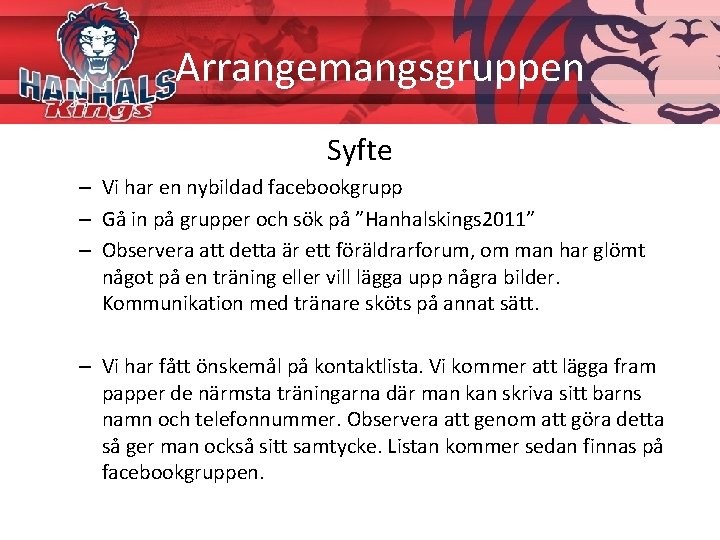 HANHALS Kings

Arrangemangsgruppen

Syfte

– Vi har en nybildad facebookgrupp

– Gå in på grupper och sök på ”Hanhalskings2011”

– Observera att detta är ett föräldrarforum, om man har glömt något på en träning eller vill lägga upp några bilder. Kommunikation med tränare sköts på annat sätt.

– Vi har fått önskemål på kontaktlista. Vi kommer att lägga fram papper de närmsta träningarna där man kan skriva sitt barns namn och telefonnummer. Observera att genom att göra detta så ger man också sitt samtycke. Listan kommer sedan finnas på facebookgruppen.